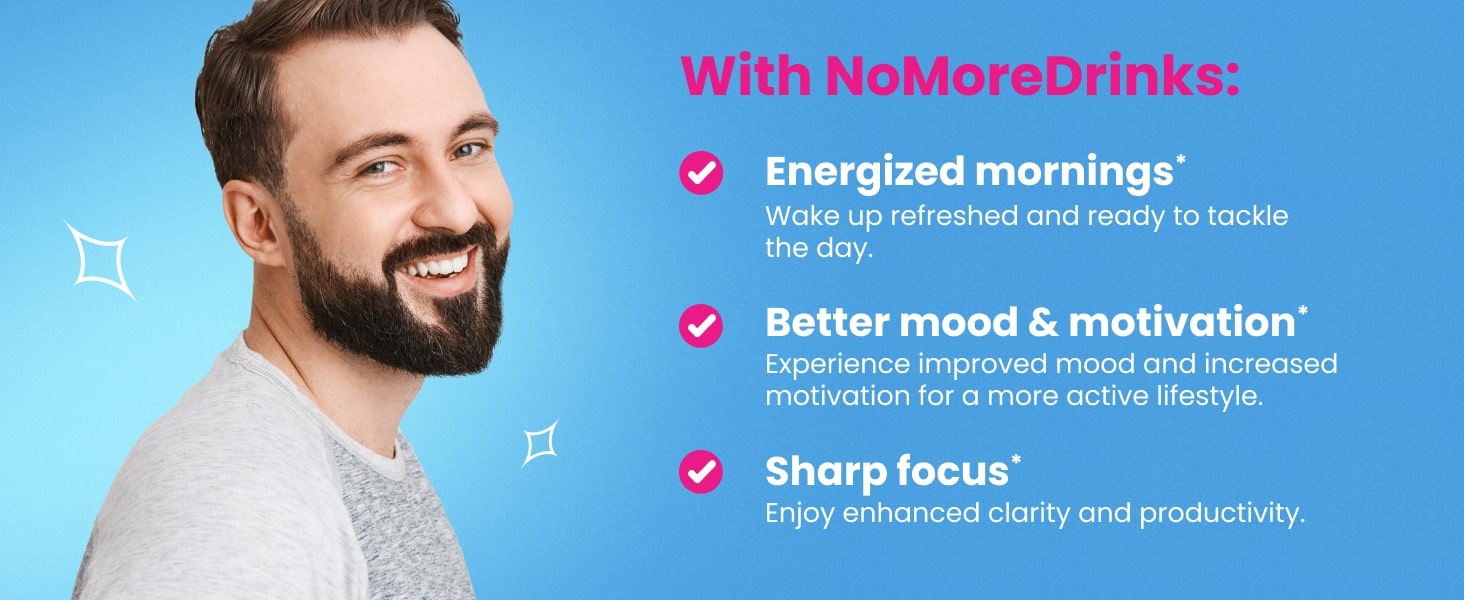 With NoMoreDrinks:

Energized mornings*
Wake up refreshed and ready to tackle the day.

Better mood & motivation*
Experience improved mood and increased motivation for a more active lifestyle.

Sharp focus*
Enjoy enhanced clarity and productivity.